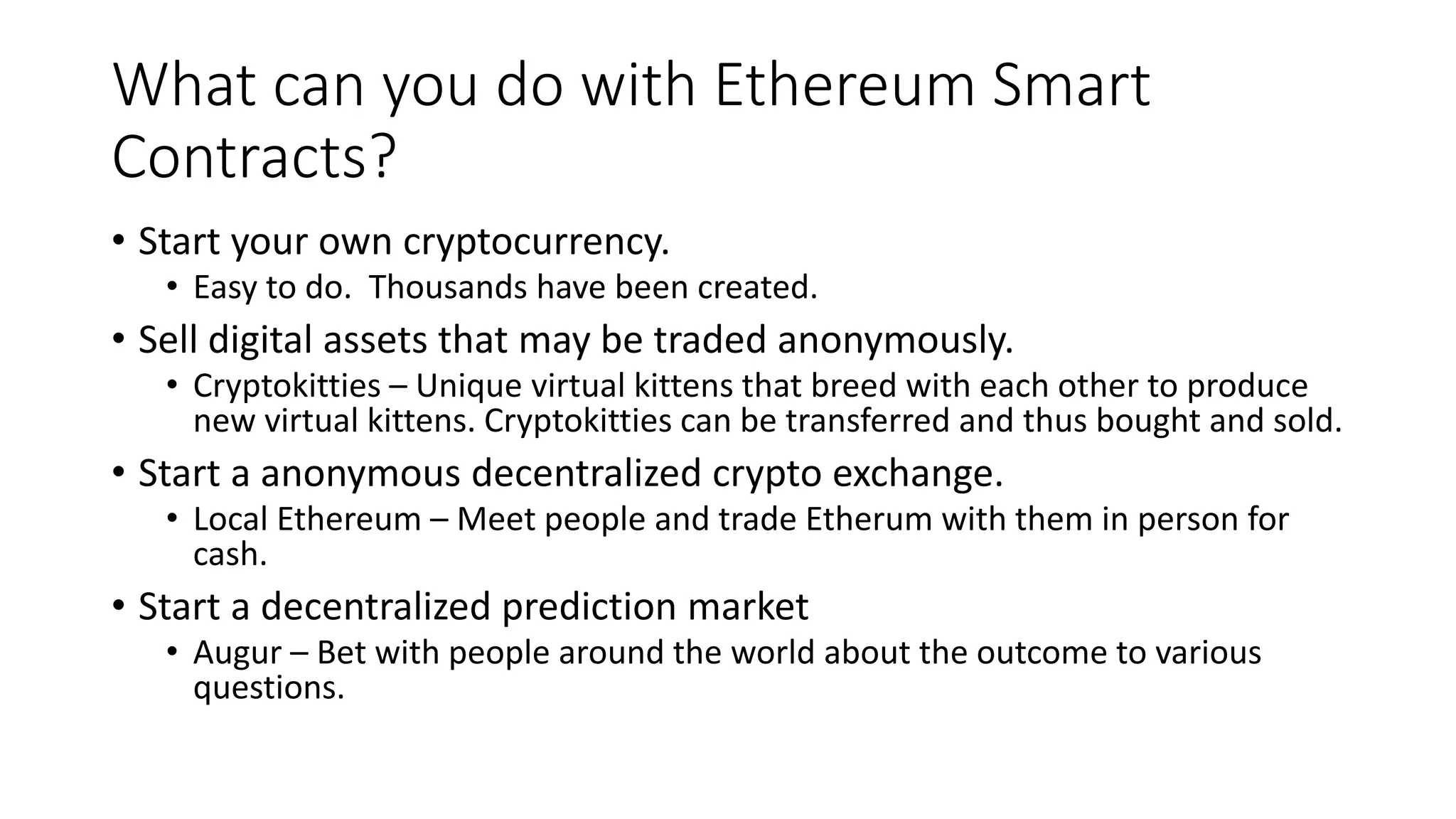 What can you do with Ethereum Smart Contracts?

• Start your own cryptocurrency.
  • Easy to do.  Thousands have been created.
• Sell digital assets that may be traded anonymously.
  • Cryptokitties – Unique virtual kittens that breed with each other to produce new virtual kittens. Cryptokitties can be transferred and thus bought and sold.
• Start a anonymous decentralized crypto exchange.
  • Local Ethereum – Meet people and trade Etherum with them in person for cash.
• Start a decentralized prediction market
  • Augur – Bet with people around the world about the outcome to various questions.